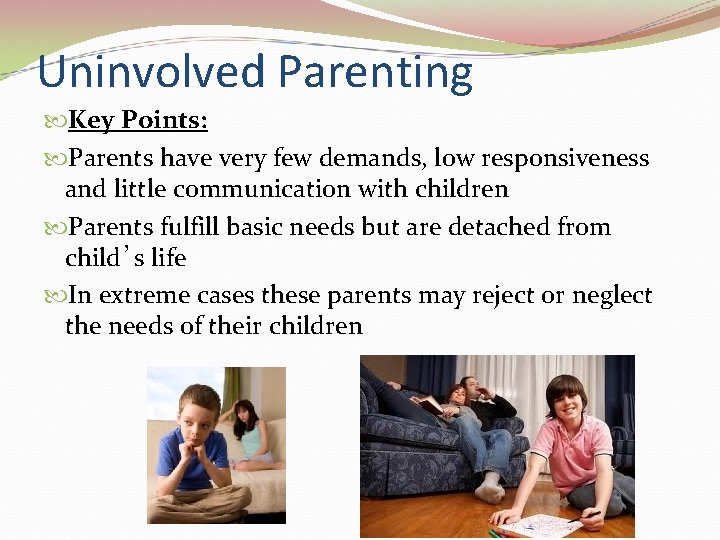 Uninvolved Parenting

Key Points:

Parents have very few demands, low responsiveness and little communication with children

Parents fulfill basic needs but are detached from child's life

In extreme cases these parents may reject or neglect the needs of their children